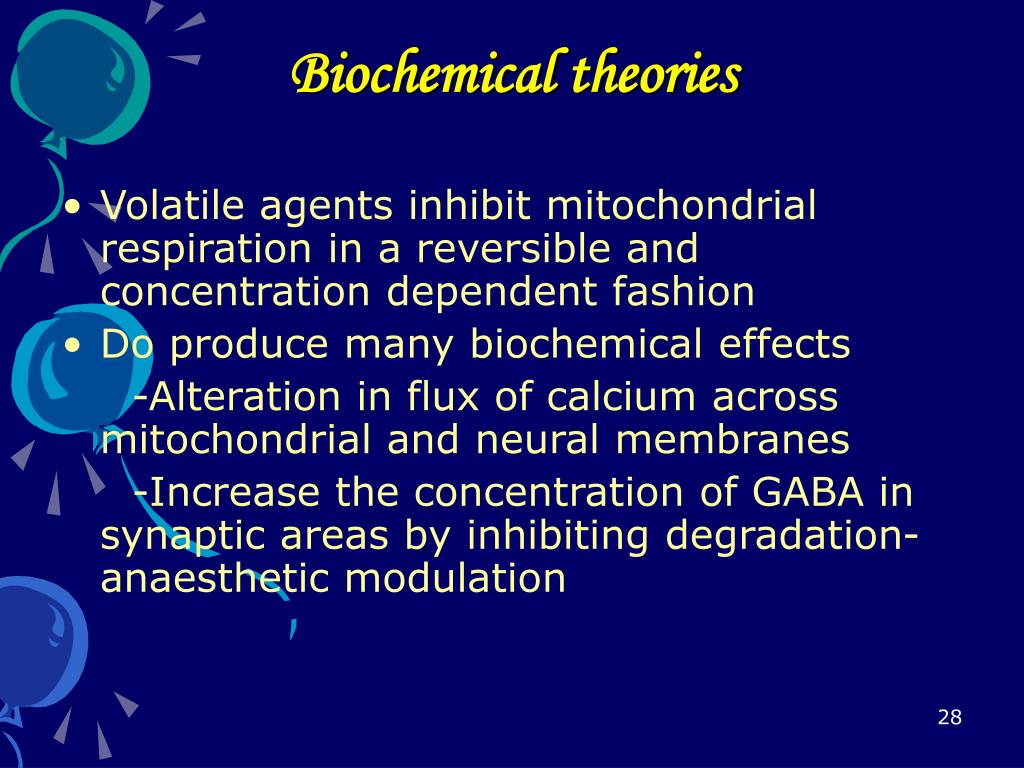 Biochemical theories

• Volatile agents inhibit mitochondrial respiration in a reversible and concentration dependent fashion
• Do produce many biochemical effects
-Alteration in flux of calcium across mitochondrial and neural membranes
-Increase the concentration of GABA in synaptic areas by inhibiting degradation-anaesthetic modulation

28